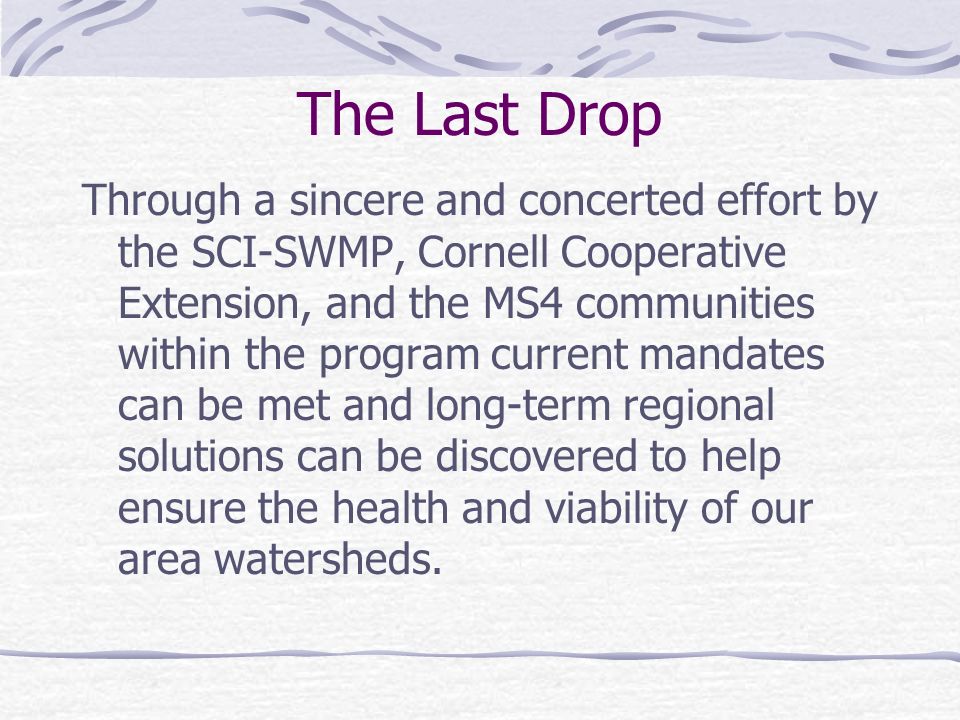 The Last Drop

Through a sincere and concerted effort by the SCI-SWMP, Cornell Cooperative Extension, and the MS4 communities within the program current mandates can be met and long-term regional solutions can be discovered to help ensure the health and viability of our area watersheds.